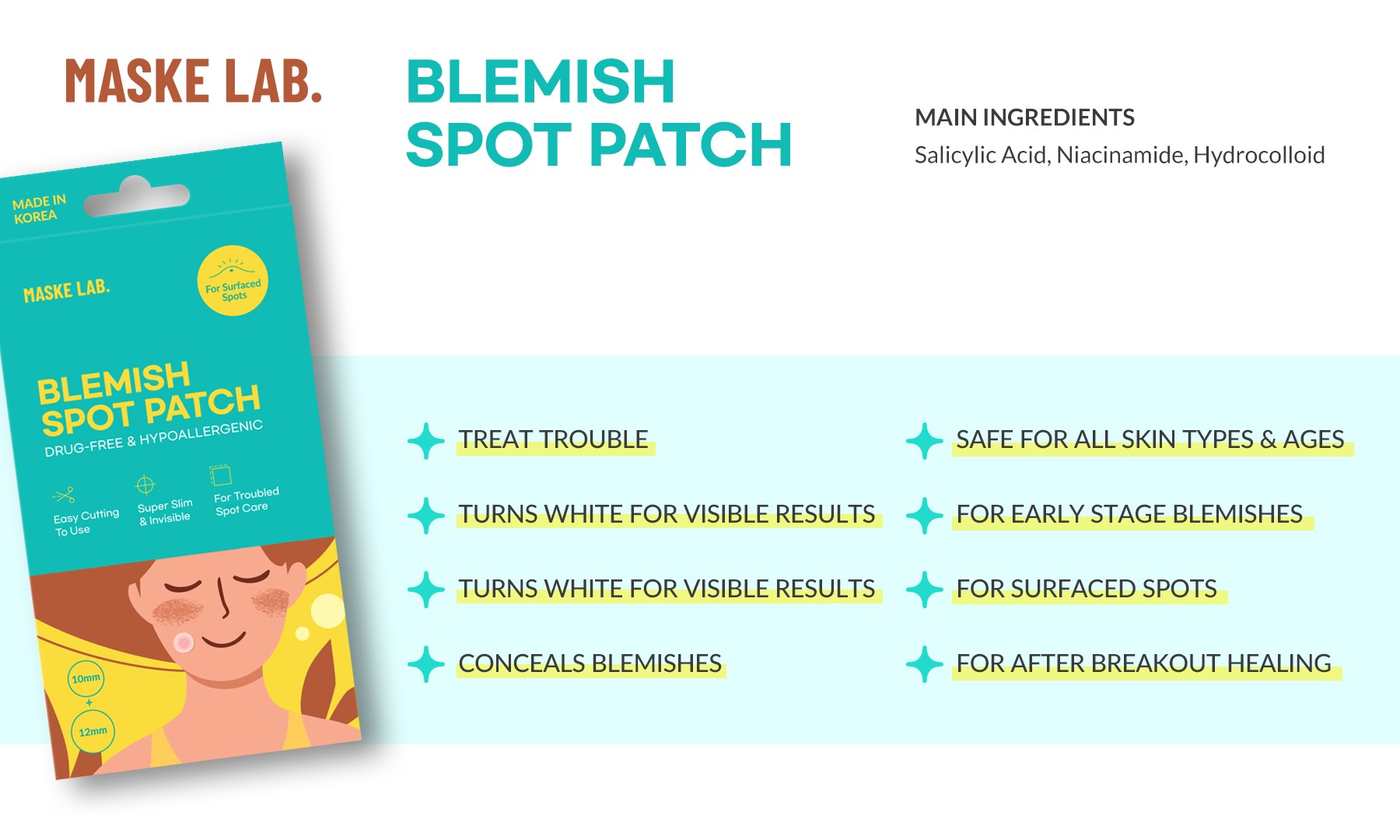 MASKE LAB.

BLEMISH SPOT PATCH

MAIN INGREDIENTS

Salicylic Acid, Niacinamide, Hydrocolloid

MADE IN KOREA

MASKE LAB.

For Surfaced Spots

BLEMISH SPOT PATCH

DRUG-FREE & HYPOALLERGENIC

Easy Cutting To Use

Super Slim & Invisible

For Troubled Spot Care

10mm

+

12mm

TREAT TROUBLE

TURNS WHITE FOR VISIBLE RESULTS

TURNS WHITE FOR VISIBLE RESULTS

CONCEALS BLEMISHES

SAFE FOR ALL SKIN TYPES & AGES

FOR EARLY STAGE BLEMISHES

FOR SURFACED SPOTS

FOR AFTER BREAKOUT HEALING